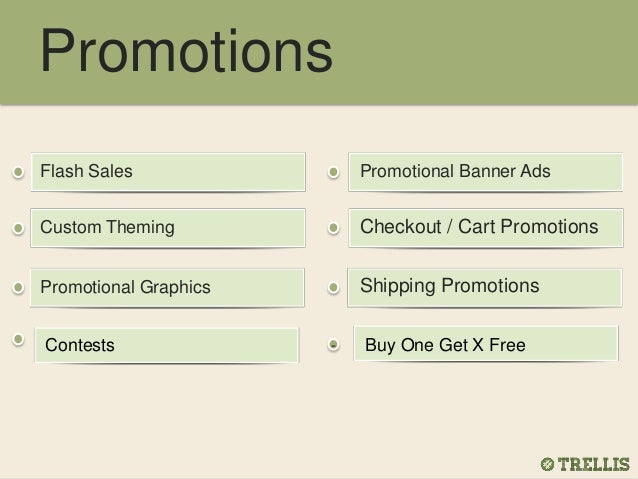 Promotions

Flash Sales

Custom Theming

Promotional Graphics

Contests

Promotional Banner Ads

Checkout / Cart Promotions

Shipping Promotions

Buy One Get X Free

TRELLIS